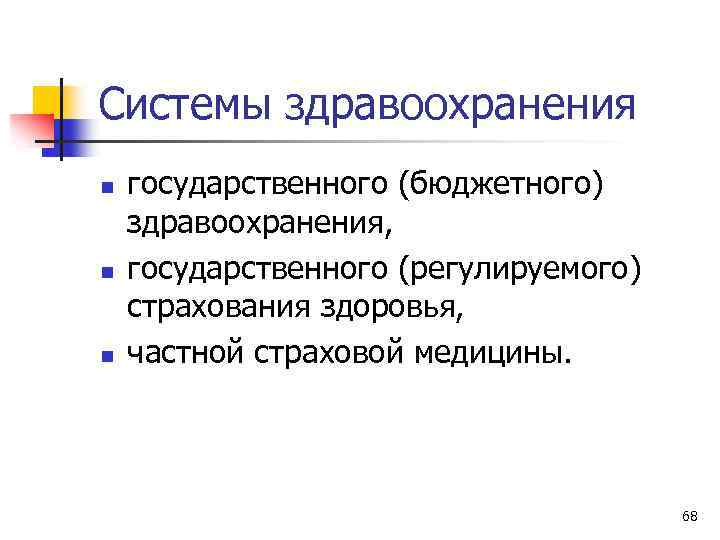 Системы здравоохранения

- государственного (бюджетного) здравоохранения,
- государственного (регулируемого) страхования здоровья,
- частной страховой медицины.

68